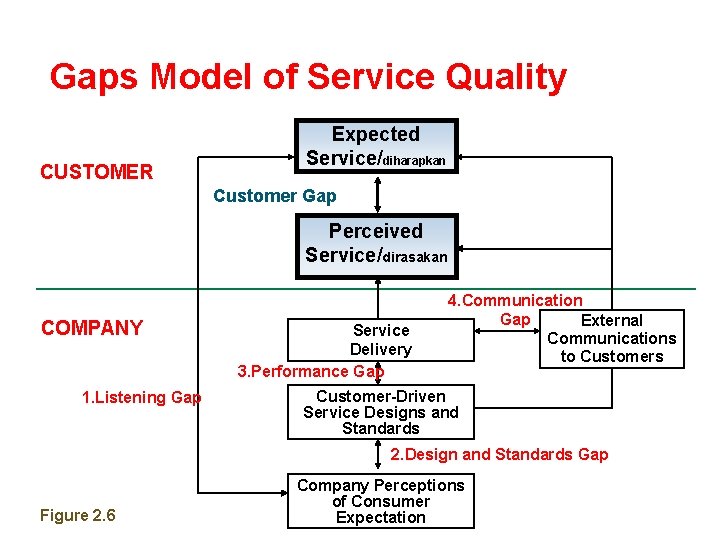 Gaps Model of Service Quality

CUSTOMER

Expected Service/diharapkan

Customer Gap

Perceived Service/dirasakan

COMPANY

4.Communication Gap

Service Delivery

External Communications to Customers

3.Performance Gap

1.Listening Gap

Customer-Driven Service Designs and Standards

2.Design and Standards Gap

Company Perceptions of Consumer Expectation

Figure 2.6